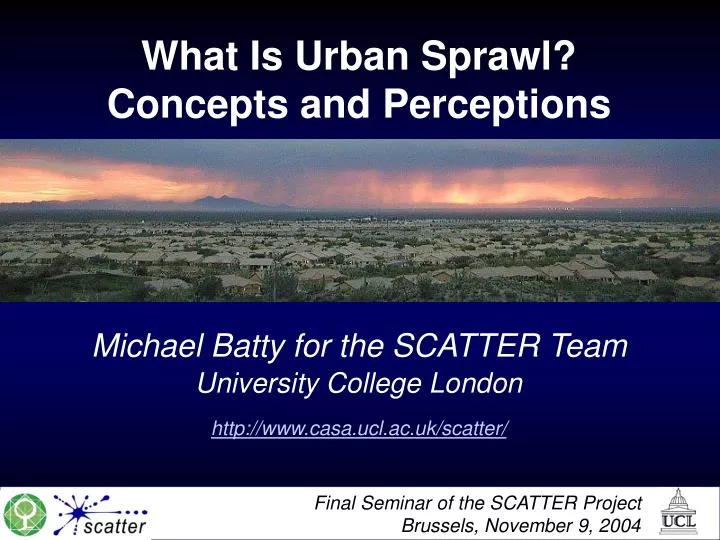 What Is Urban Sprawl?
Concepts and Perceptions

Michael Batty for the SCATTER Team
University College London

http://www.casa.ucl.ac.uk/scatter/

scatter

Final Seminar of the SCATTER Project
Brussels, November 9, 2004

UCL